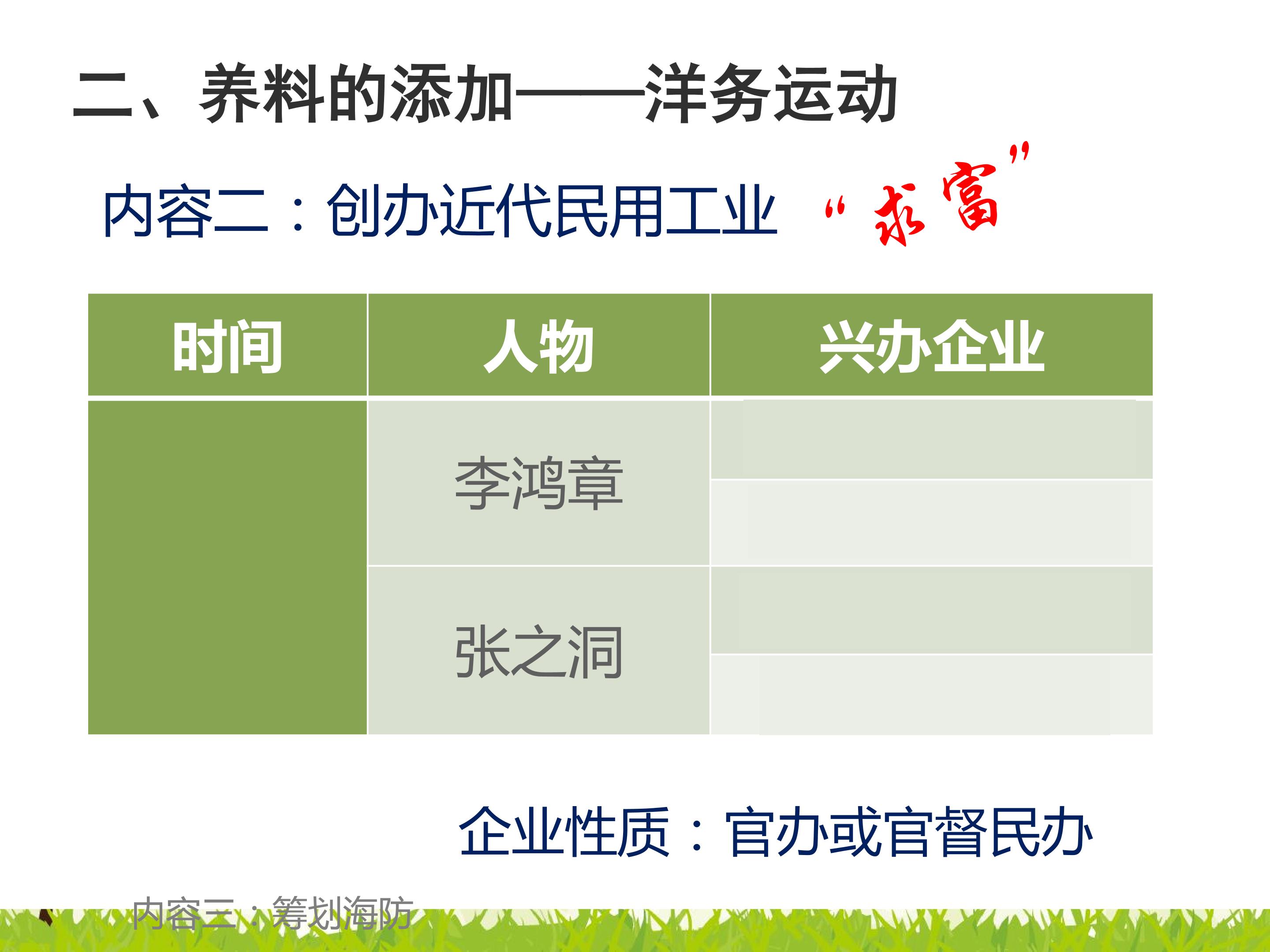 二、养料的添加——洋务运动

内容二：创办近代民用工业 “求富”

| 时间 | 人物 | 兴办企业 |
|---|---|---|
| | 李鸿章 | |
| | | |
| | 张之洞 | |
| | | |

企业性质：官办或官督民办

内容三：筹划海防